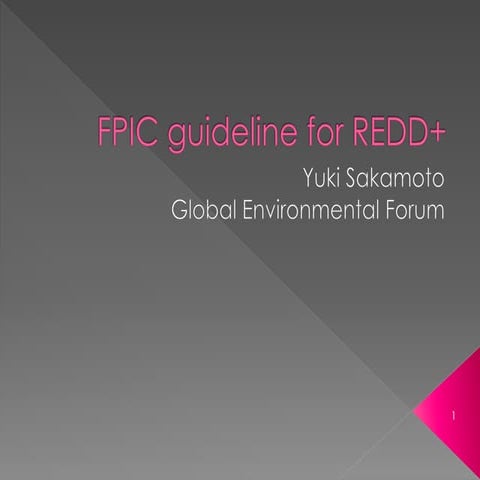 FPIC guideline for REDD+

Yuki Sakamoto
Global Environmental Forum

1